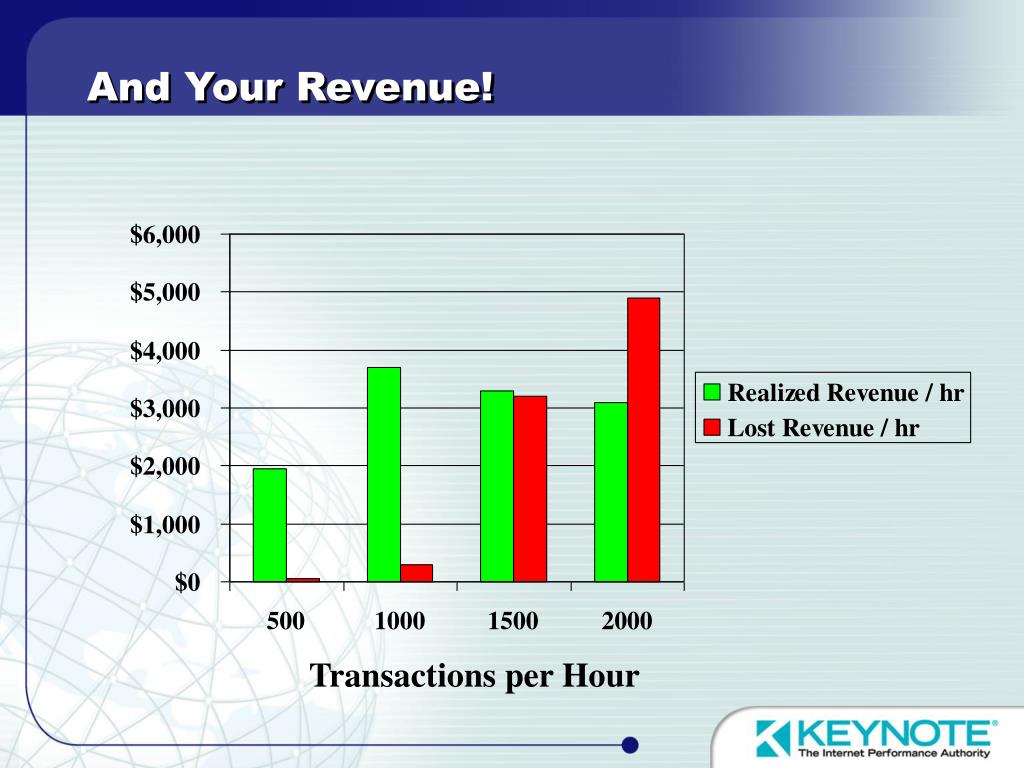 And Your Revenue!

$6,000
$5,000
$4,000
$3,000
$2,000
$1,000
$0

500
1000
1500
2000

Transactions per Hour

Realized Revenue / hr
Lost Revenue / hr

KEYNOTE®
The Internet Performance Authority